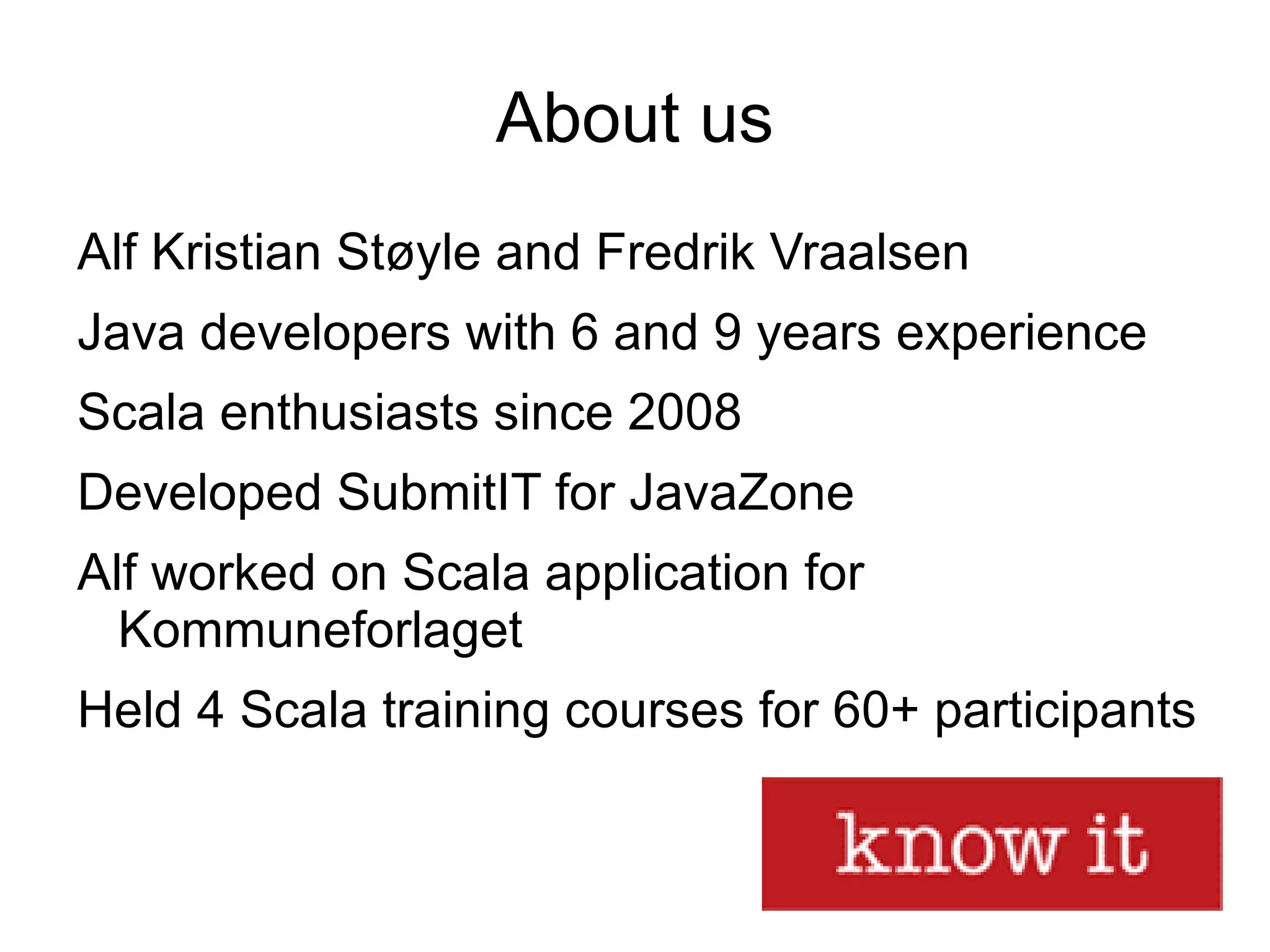 About us

Alf Kristian Støyle and Fredrik Vraalsen

Java developers with 6 and 9 years experience

Scala enthusiasts since 2008

Developed SubmitIT for JavaZone

Alf worked on Scala application for Kommuneforlaget

Held 4 Scala training courses for 60+ participants

know it